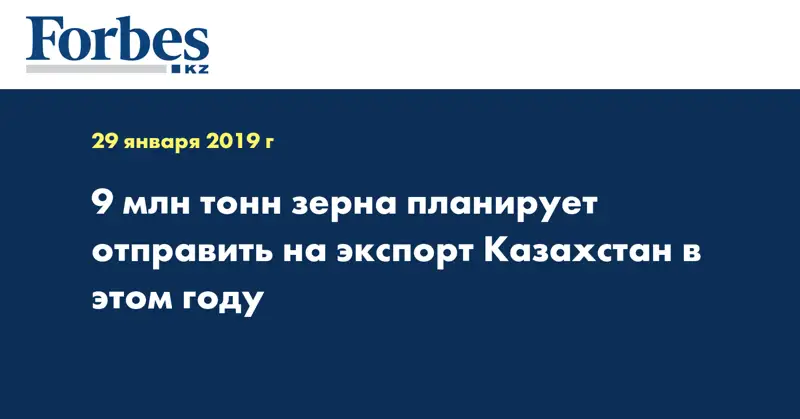 Forbes
KZ

29 января 2019 г

9 млн тонн зерна планирует отправить на экспорт Казахстан в этом году